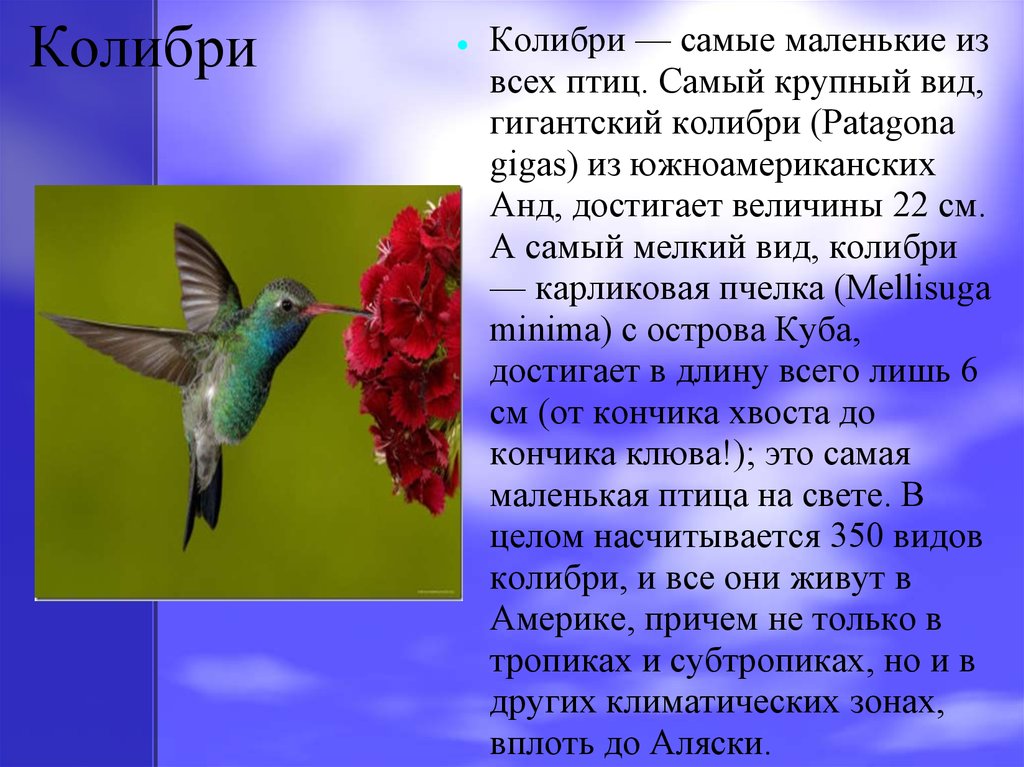 Колибри

Колибри — самые маленькие из всех птиц. Самый крупный вид, гигантский колибри (Patagona gigas) из южноамериканских Анд, достигает величины 22 см. А самый мелкий вид, колибри — карликовая пчелка (Mellisuga minima) с острова Куба, достигает в длину всего лишь 6 см (от кончика хвоста до кончика клюва!); это самая маленькая птица на свете. В целом насчитывается 350 видов колибри, и все они живут в Америке, причем не только в тропиках и субтропиках, но и в других климатических зонах, вплоть до Аляски.